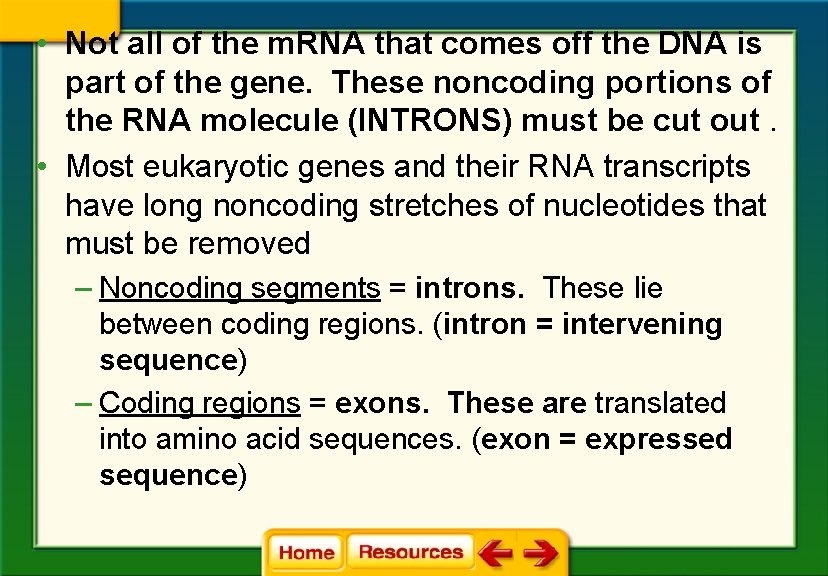 • Not all of the mRNA that comes off the DNA is part of the gene. These noncoding portions of the RNA molecule (INTRONS) must be cut out .

• Most eukaryotic genes and their RNA transcripts have long noncoding stretches of nucleotides that must be removed

– Noncoding segments = introns. These lie between coding regions. (intron = intervening sequence)

– Coding regions = exons. These are translated into amino acid sequences. (exon = expressed sequence)

Home Resources